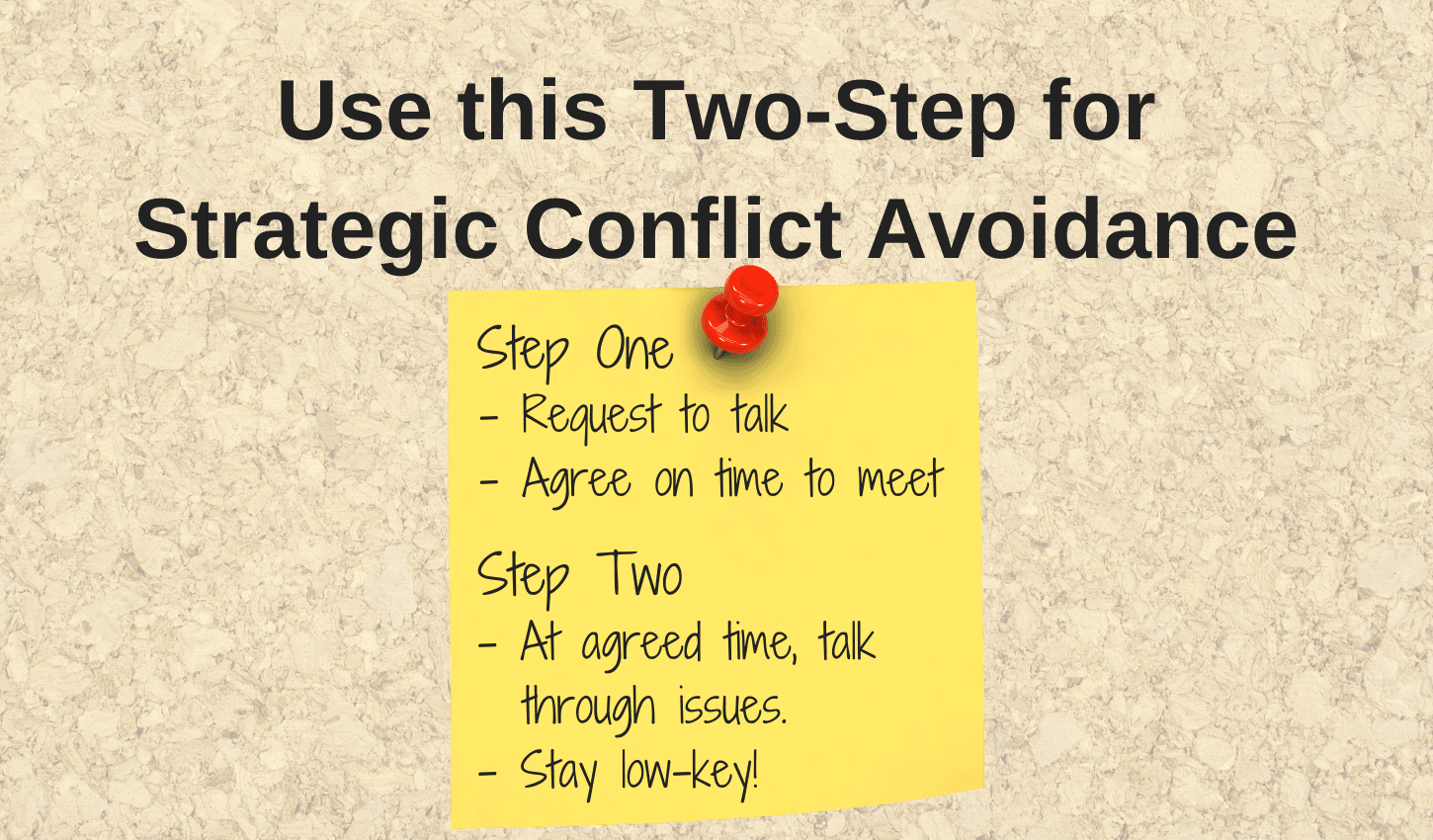 Use this Two-Step for Strategic Conflict Avoidance

Step One
- Request to talk
- Agree on time to meet

Step Two
- At agreed time, talk through issues.
- Stay low-key!